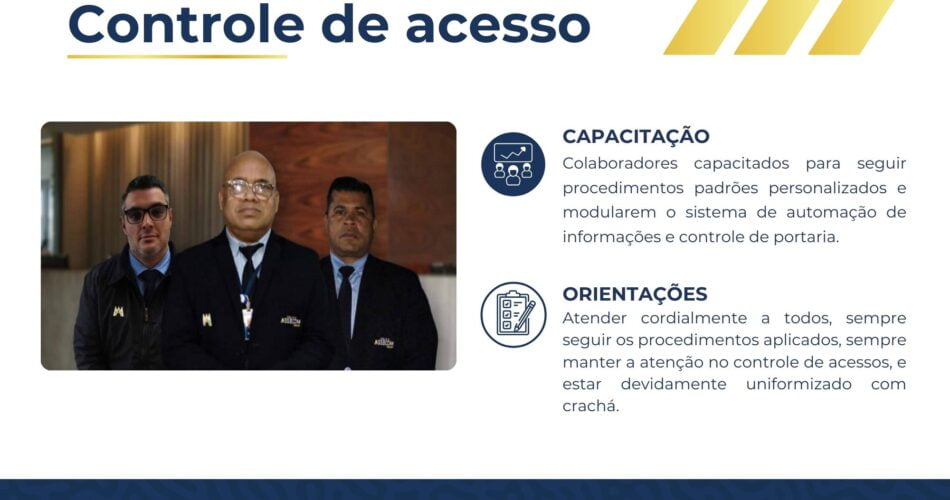 Controle de acesso

CAPACITAÇÃO
Colaboradores capacitados para seguir procedimentos padrões personalizados e modularem o sistema de automação de informações e controle de portaria.

ORIENTAÇÕES
Atender cordialmente a todos, sempre seguir os procedimentos aplicados, sempre manter a atenção no controle de acessos, e estar devidamente uniformizado com crachá.